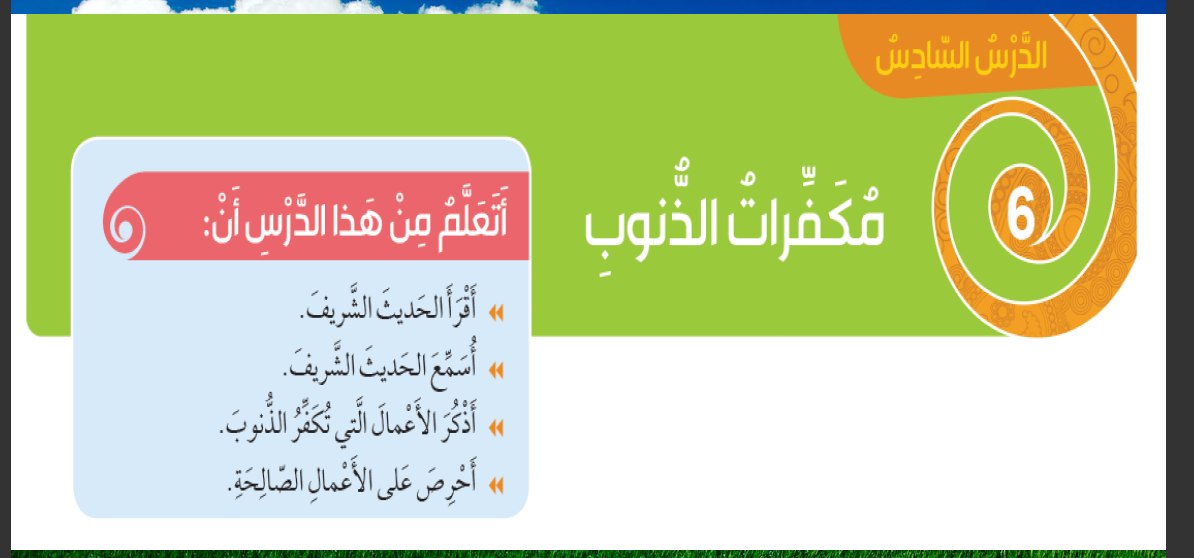 الدَّرْسُ السّادِسُ

6

مُكَفِّراتُ الذُّنوبِ

أَتَعَلَّمُ مِنْ هَذا الدَّرْسِ أَنْ:

أَقْرَأَ الحَديثَ الشَّريفَ.

أُسَمِّعَ الحَديثَ الشَّريفَ.

أَذْكُرَ الأَعْمالَ الَّتي تُكَفِّرُ الذُّنوبَ.

أَحْرِصَ عَلى الأَعْمالِ الصّالِحَةِ.